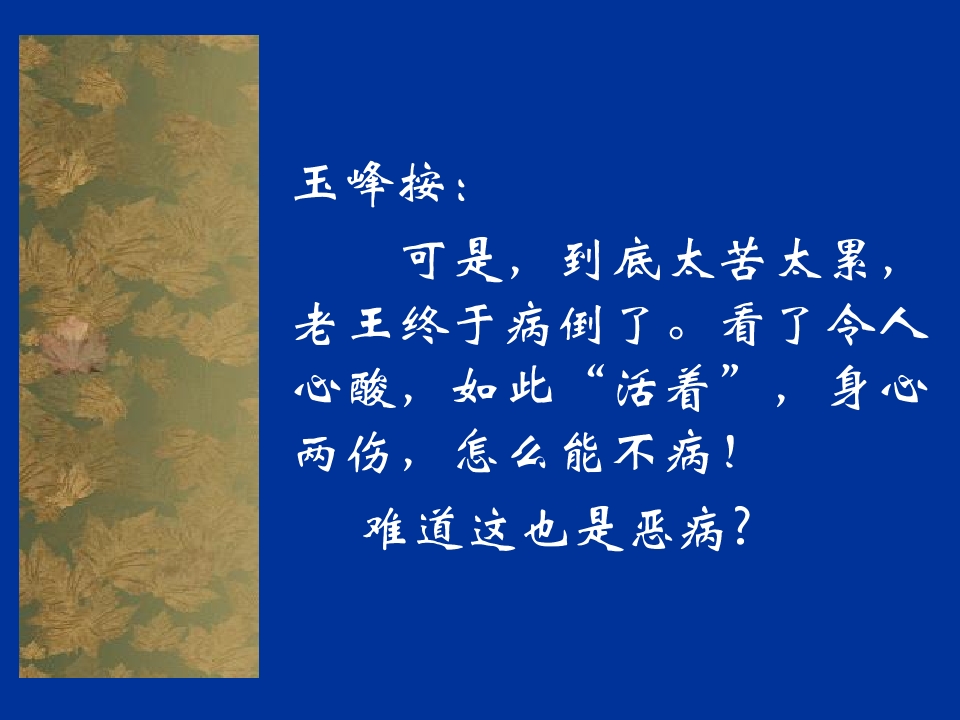 玉峰按：

可是，到底太苦太累，老王终于病倒了。看了令人心酸，如此“活着”，身心两伤，怎么能不病！

难道这也是恶病？